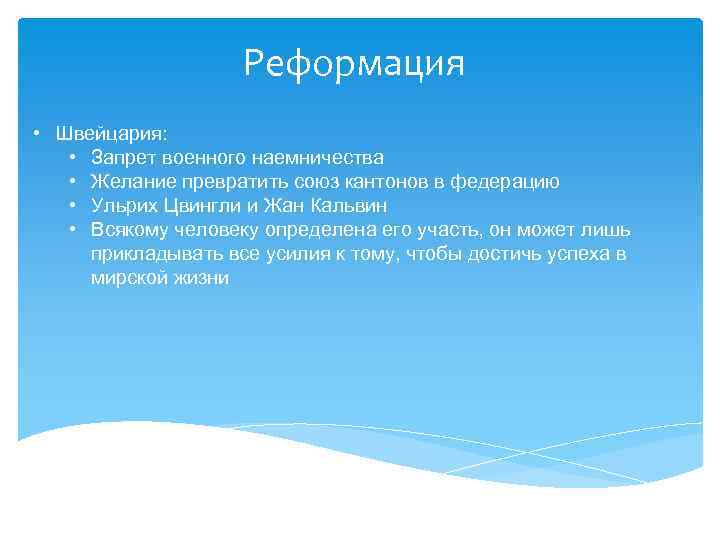 Реформация

• Швейцария:
  • Запрет военного наемничества
  • Желание превратить союз кантонов в федерацию
  • Ульрих Цвингли и Жан Кальвин
  • Всякому человеку определена его участь, он может лишь прикладывать все усилия к тому, чтобы достичь успеха в мирской жизни